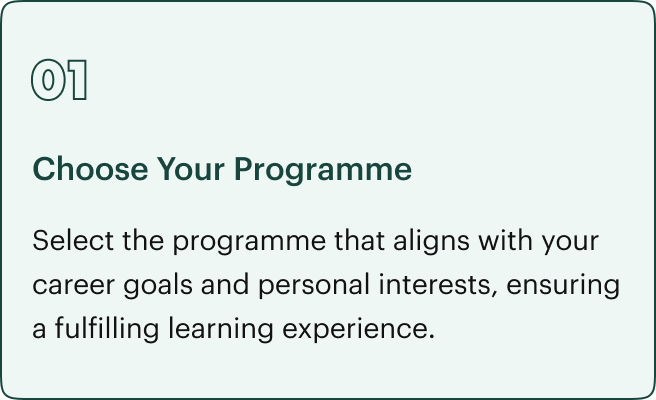 01

Choose Your Programme

Select the programme that aligns with your career goals and personal interests, ensuring a fulfilling learning experience.